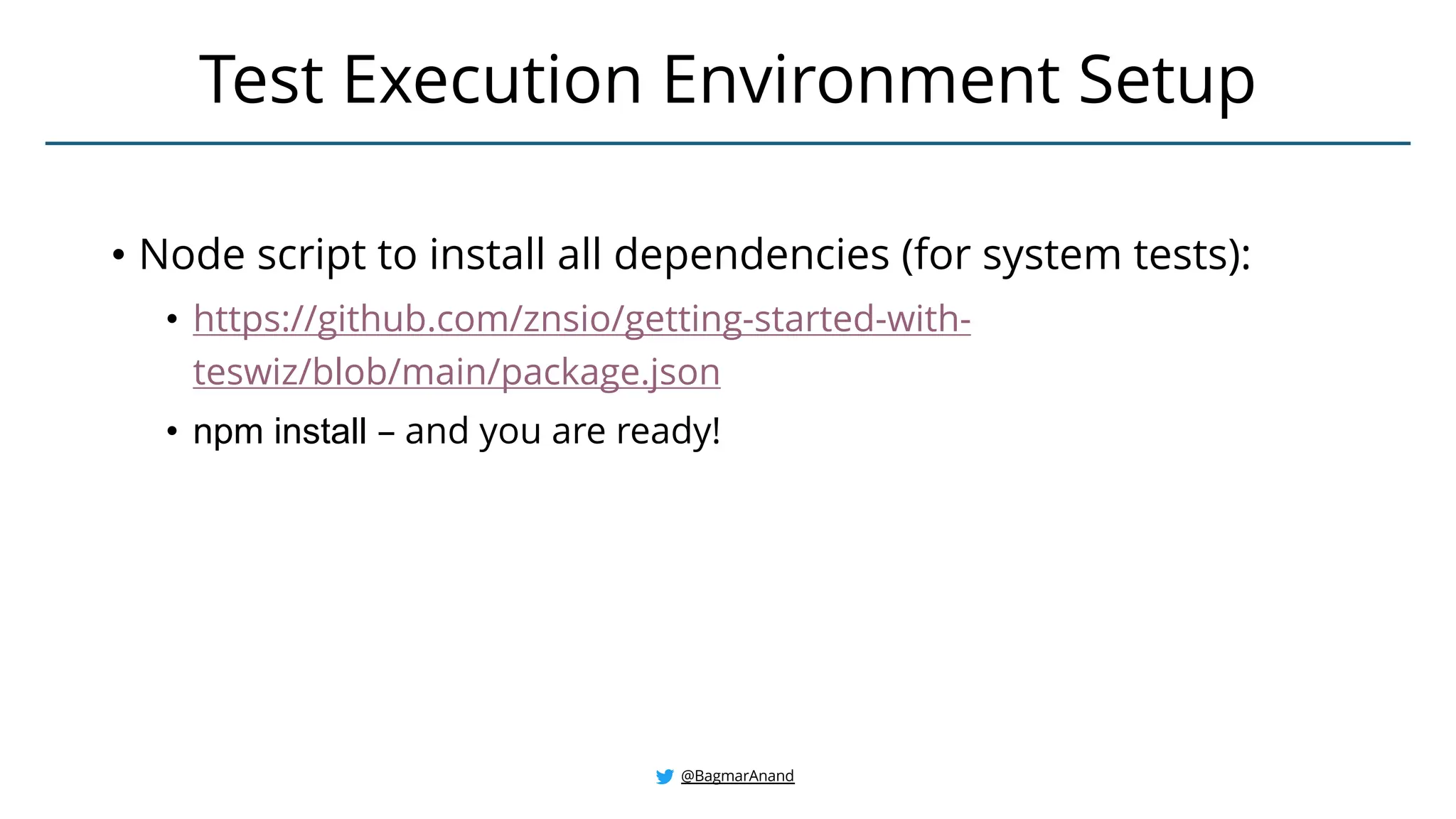 Test Execution Environment Setup

• Node script to install all dependencies (for system tests):
  • https://github.com/znsio/getting-started-with-teswiz/blob/main/package.json
  • npm install – and you are ready!

@BagmarAnand